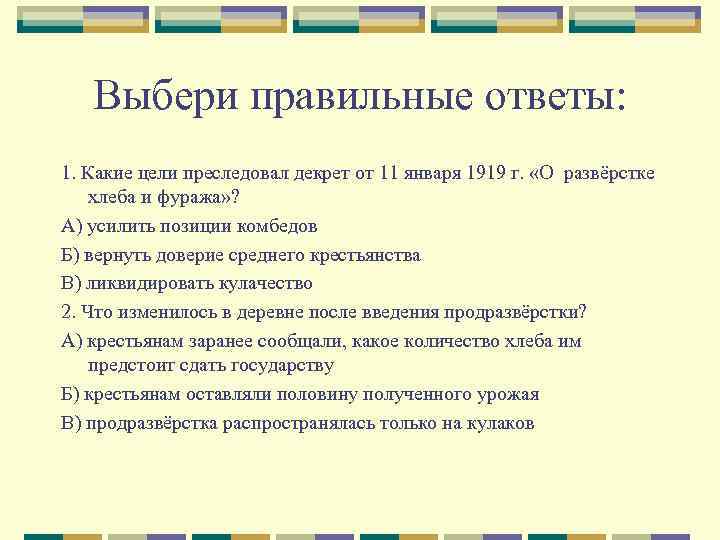 Выбери правильные ответы:

1. Какие цели преследовал декрет от 11 января 1919 г. «О развёрстке хлеба и фуража»?

А) усилить позиции комбедов

Б) вернуть доверие среднего крестьянства

В) ликвидировать кулачество

2. Что изменилось в деревне после введения продразвёрстки?

А) крестьянам заранее сообщали, какое количество хлеба им предстоит сдать государству

Б) крестьянам оставляли половину полученного урожая

В) продразвёрстка распространялась только на кулаков